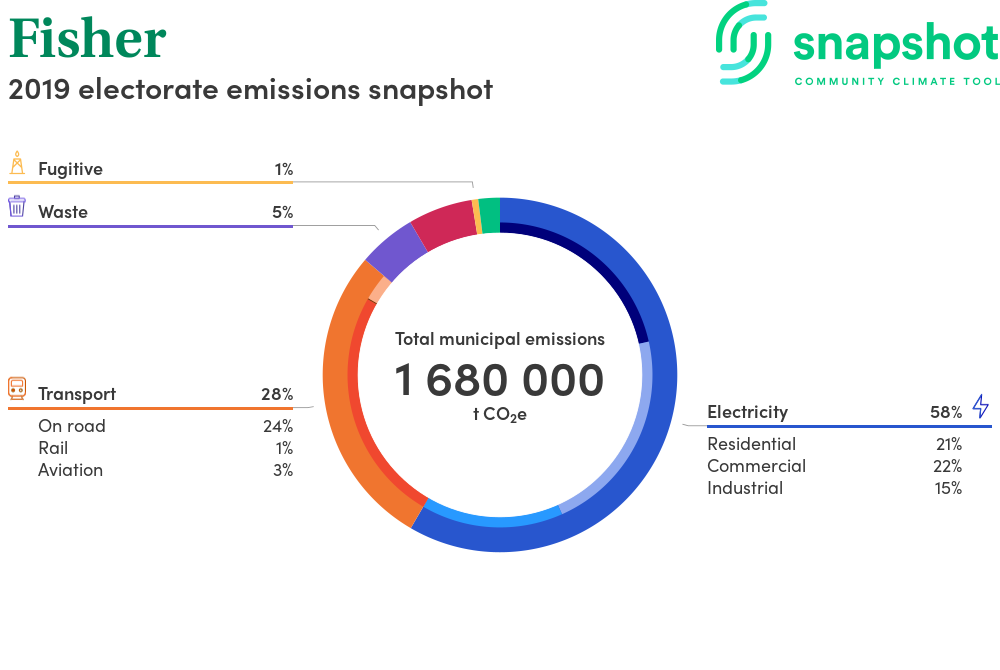 Fisher
2019 electorate emissions snapshot

snapshot
COMMUNITY CLIMATE TOOL

Fugitive 1%

Waste 5%

Transport 28%
On road 24%
Rail 1%
Aviation 3%

Total municipal emissions
1 680 000
t $CO_2e$

Electricity 58%
Residential 21%
Commercial 22%
Industrial 15%